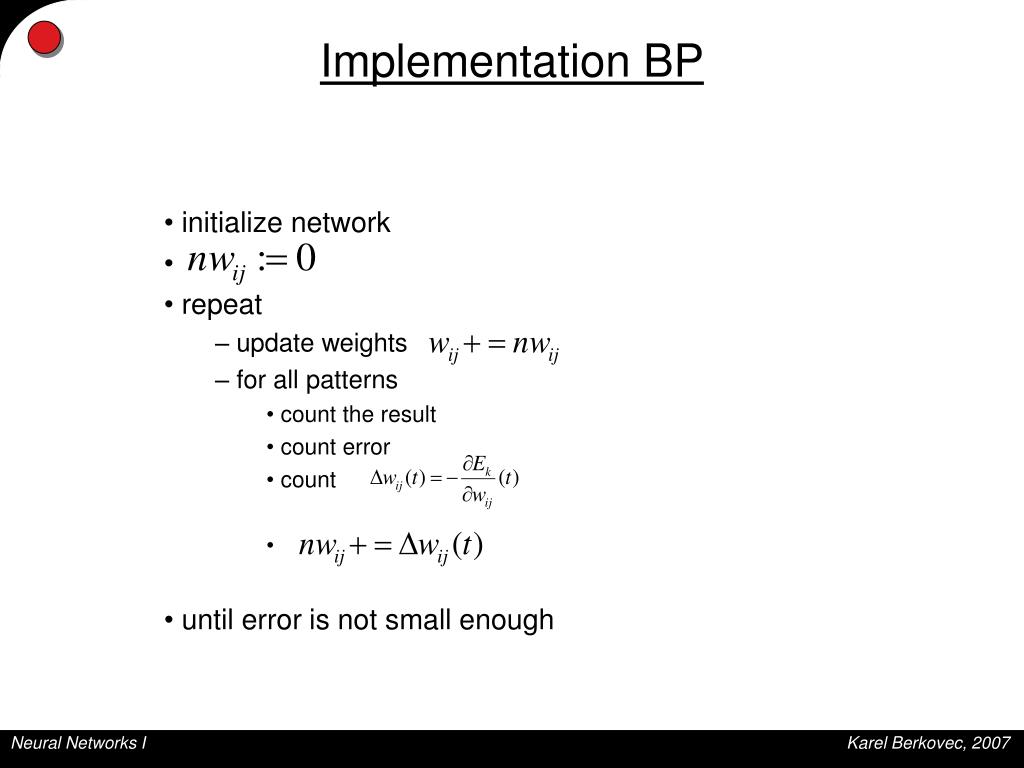 Implementation BP

• initialize network
• $nw_{ij} := 0$
• repeat
– update weights $w_{ij} += nw_{ij}$
– for all patterns
• count the result
• count error
• count $\Delta w_{ij}(t) = -\frac{\partial E_k}{\partial w_{ij}}(t)$
• $nw_{ij} += \Delta w_{ij}(t)$
• until error is not small enough

Neural Networks I

Karel Berkovec, 2007